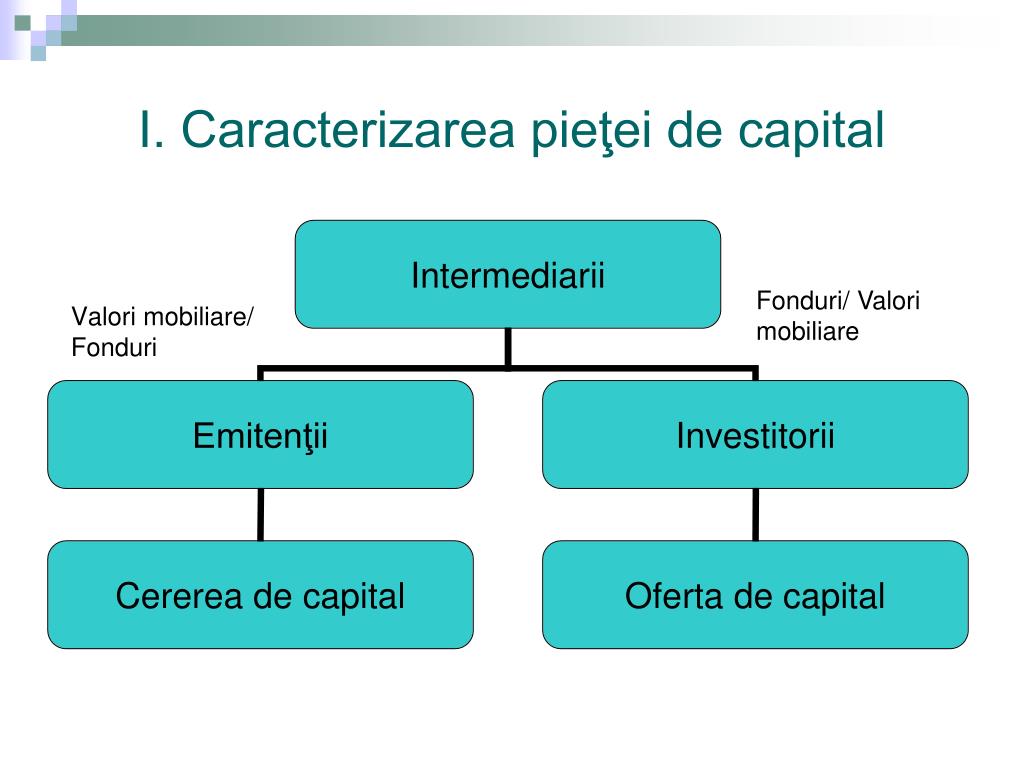 I. Caracterizarea pieţei de capital

Intermediarii

Valori mobiliare/ Fonduri

Fonduri/ Valori mobiliare

Emitenţii

Investitorii

Cererea de capital

Oferta de capital